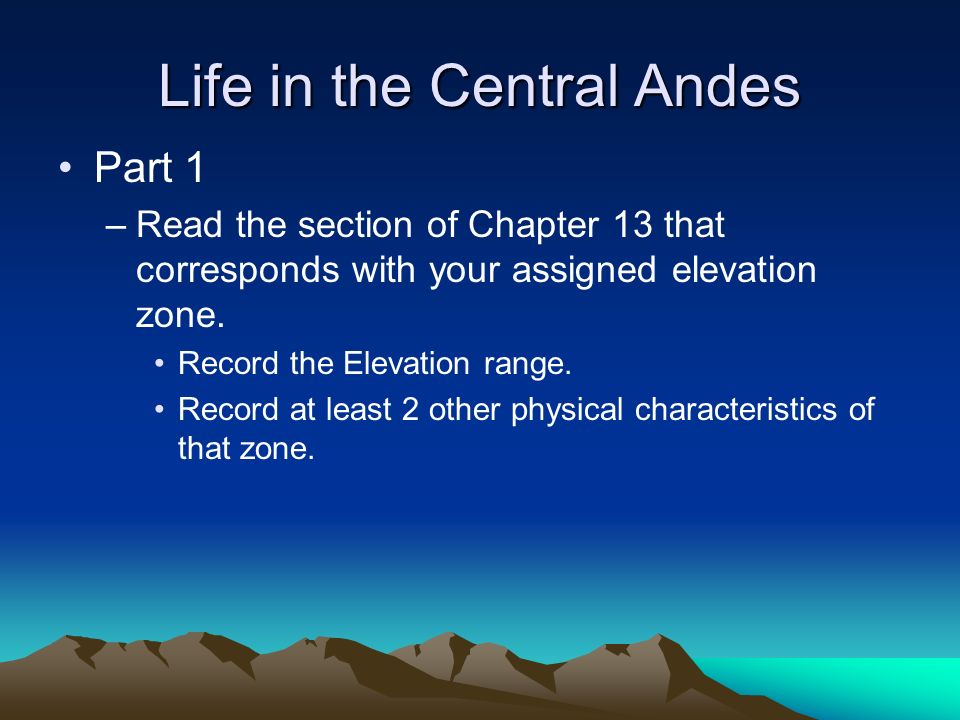 Life in the Central Andes

• Part 1

– Read the section of Chapter 13 that corresponds with your assigned elevation zone.

• Record the Elevation range.

• Record at least 2 other physical characteristics of that zone.